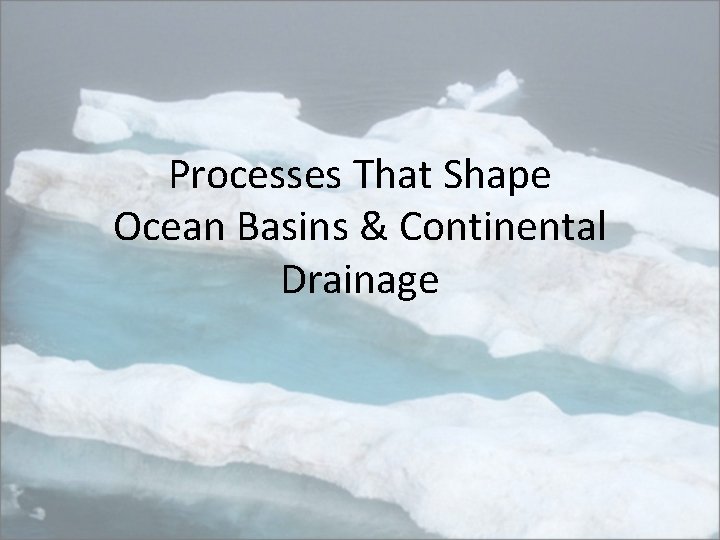 Processes That Shape Ocean Basins & Continental Drainage